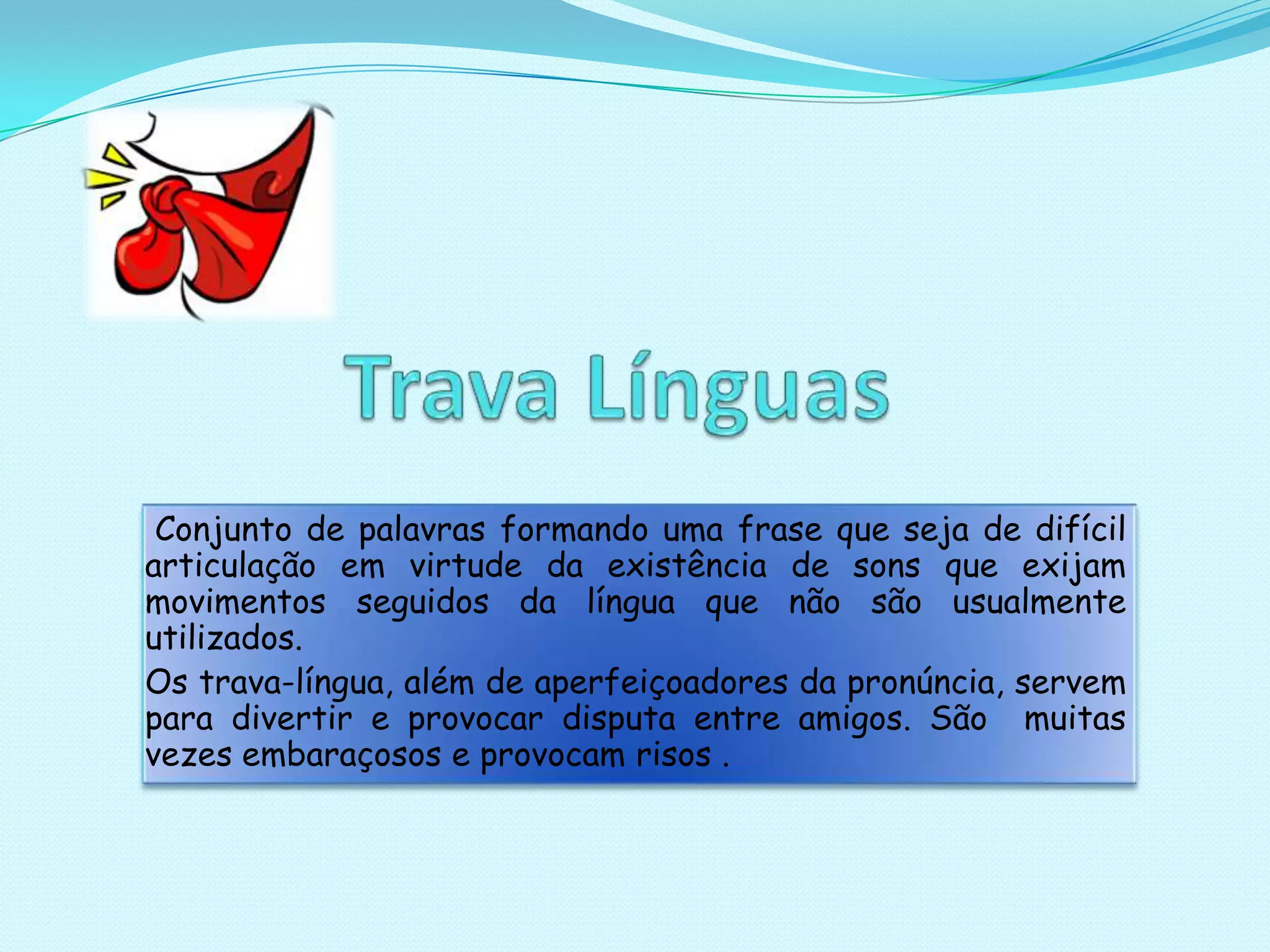 Trava Línguas

Conjunto de palavras formando uma frase que seja de difícil articulação em virtude da existência de sons que exijam movimentos seguidos da língua que não são usualmente utilizados.

Os trava-língua, além de aperfeiçoadores da pronúncia, servem para divertir e provocar disputa entre amigos. São muitas vezes embaraçosos e provocam risos .